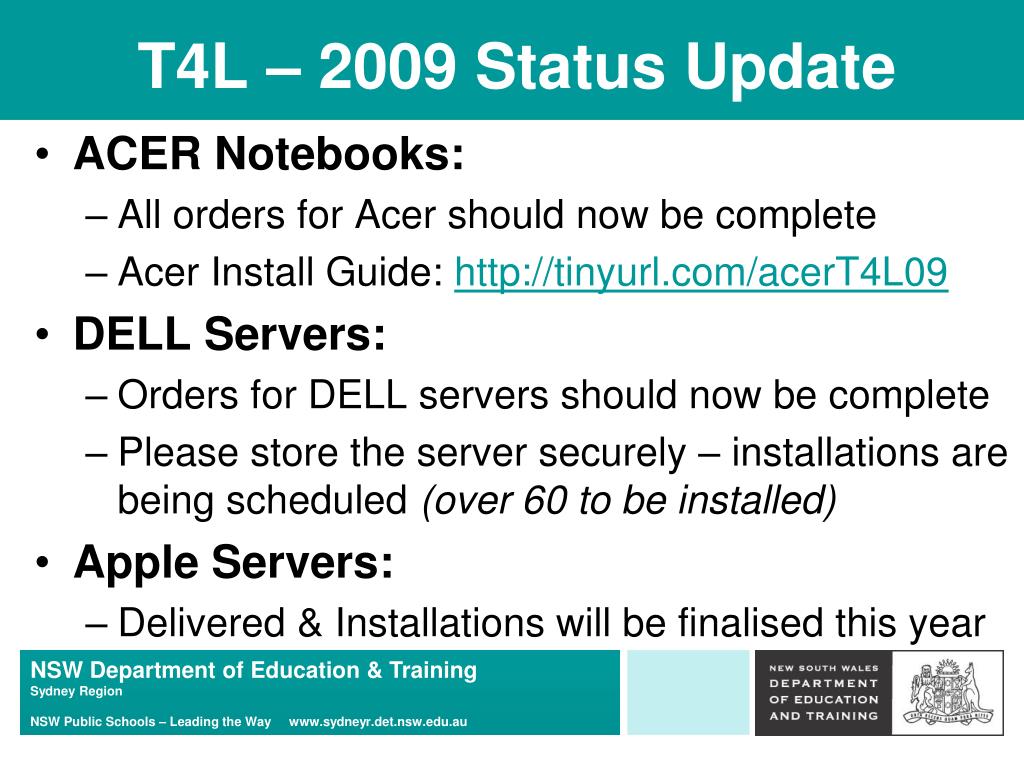 T4L – 2009 Status Update

• ACER Notebooks:
– All orders for Acer should now be complete
– Acer Install Guide: http://tinyurl.com/acerT4L09

• DELL Servers:
– Orders for DELL servers should now be complete
– Please store the server securely – installations are being scheduled (over 60 to be installed)

• Apple Servers:
– Delivered & Installations will be finalised this year

NSW Department of Education & Training
Sydney Region

NSW Public Schools – Leading the Way www.sydneyr.det.nsw.edu.au

NEW SOUTH WALES
DEPARTMENT
OF EDUCATION
AND TRAINING